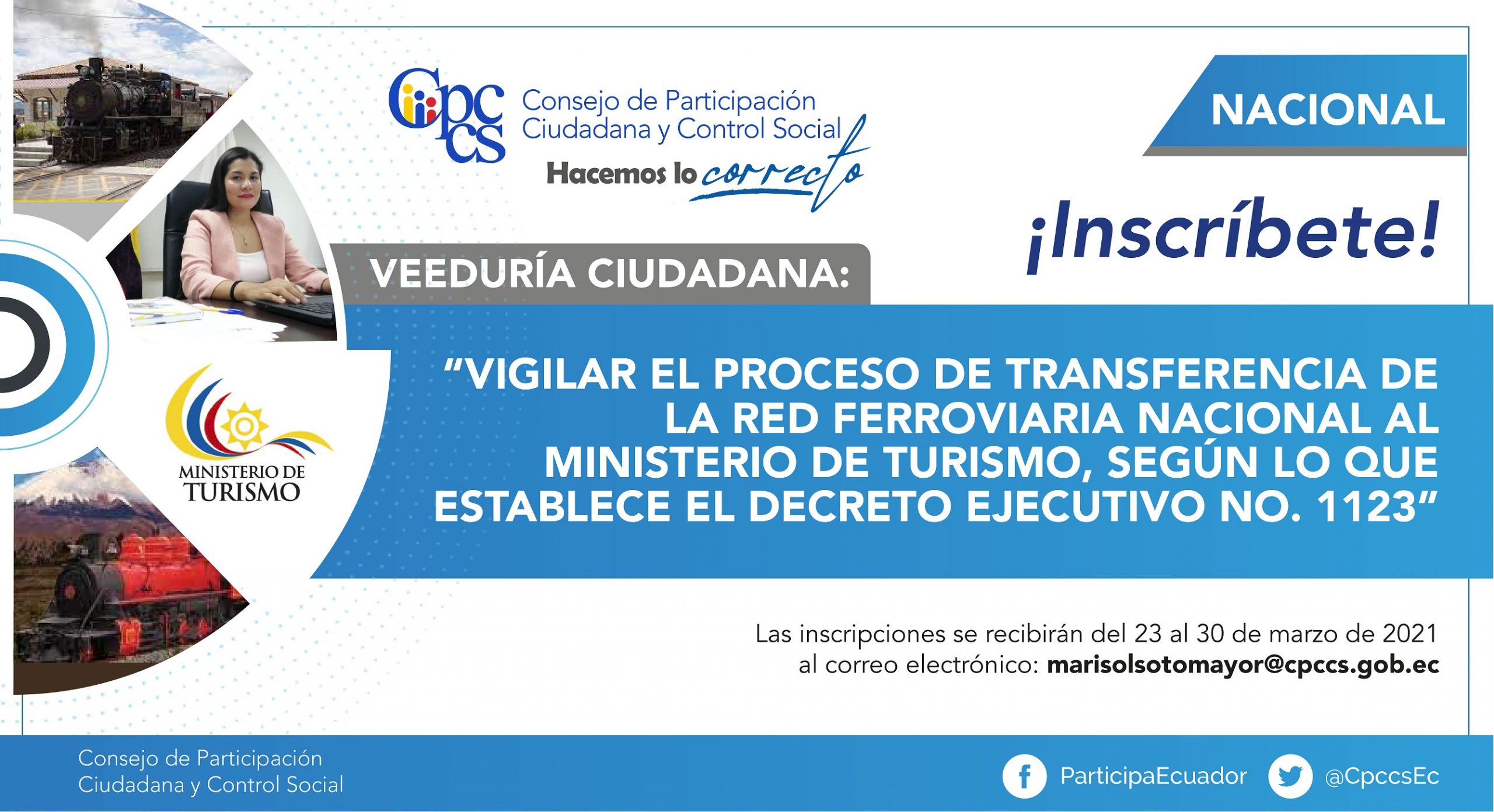 Cpccs Consejo de Participación Ciudadana y Control Social

Hacemos lo correcto

NACIONAL

¡Inscríbete!

VEEDURÍA CIUDADANA:

MINISTERIO DE TURISMO

"VIGILAR EL PROCESO DE TRANSFERENCIA DE LA RED FERROVIARIA NACIONAL AL MINISTERIO DE TURISMO, SEGÚN LO QUE ESTABLECE EL DECRETO EJECUTIVO NO. 1123"

Las inscripciones se recibirán del 23 al 30 de marzo de 2021 al correo electrónico: marisolsotomayor@cpccs.gob.ec

Consejo de Participación Ciudadana y Control Social

ParticipaEcuador

@CpccsEc